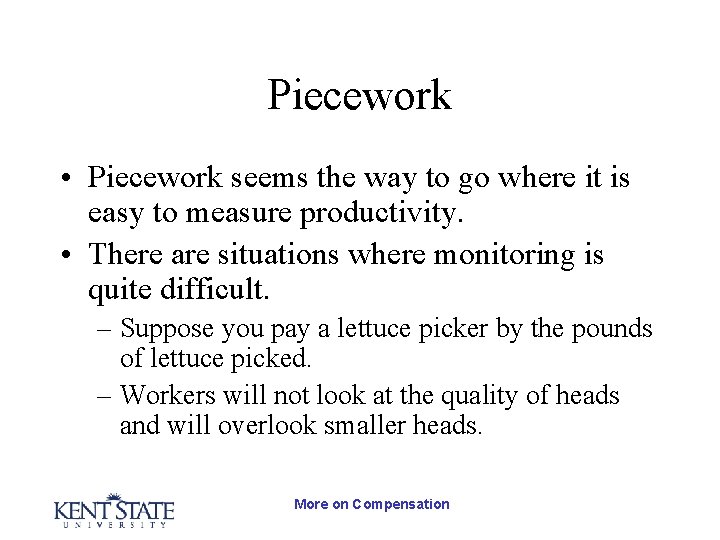 Piecework

• Piecework seems the way to go where it is easy to measure productivity.
• There are situations where monitoring is quite difficult.
  – Suppose you pay a lettuce picker by the pounds of lettuce picked.
  – Workers will not look at the quality of heads and will overlook smaller heads.

KENT STATE
UNIVERSITY

More on Compensation